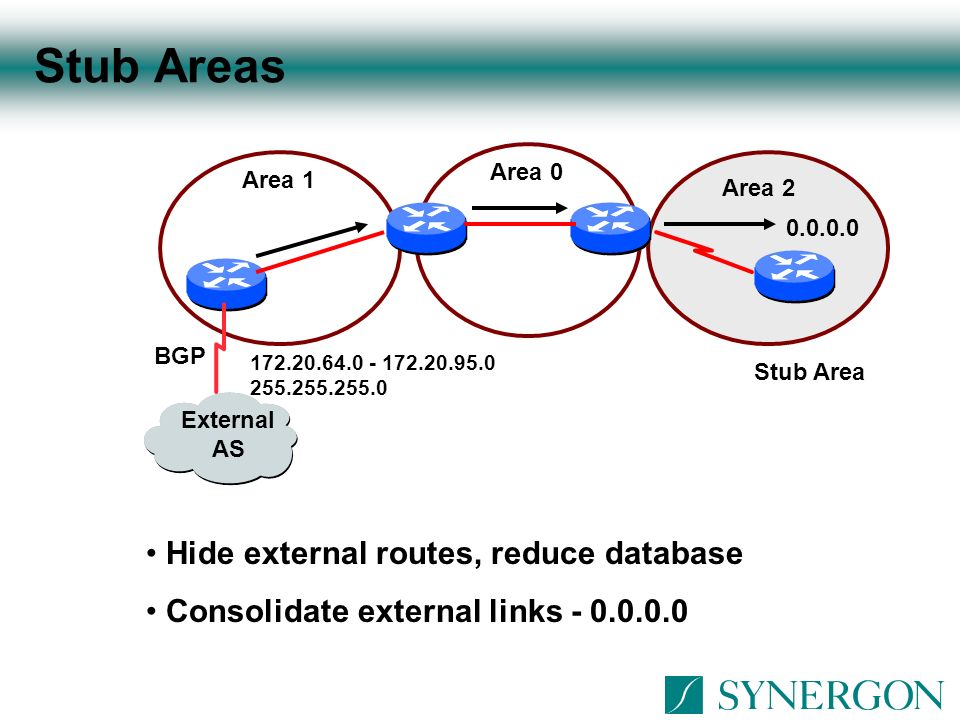 Stub Areas

Area 1

Area 0

Area 2

0.0.0.0

BGP

172.20.64.0 - 172.20.95.0
255.255.255.0

Stub Area

External AS

• Hide external routes, reduce database

• Consolidate external links - 0.0.0.0

SYNERGON